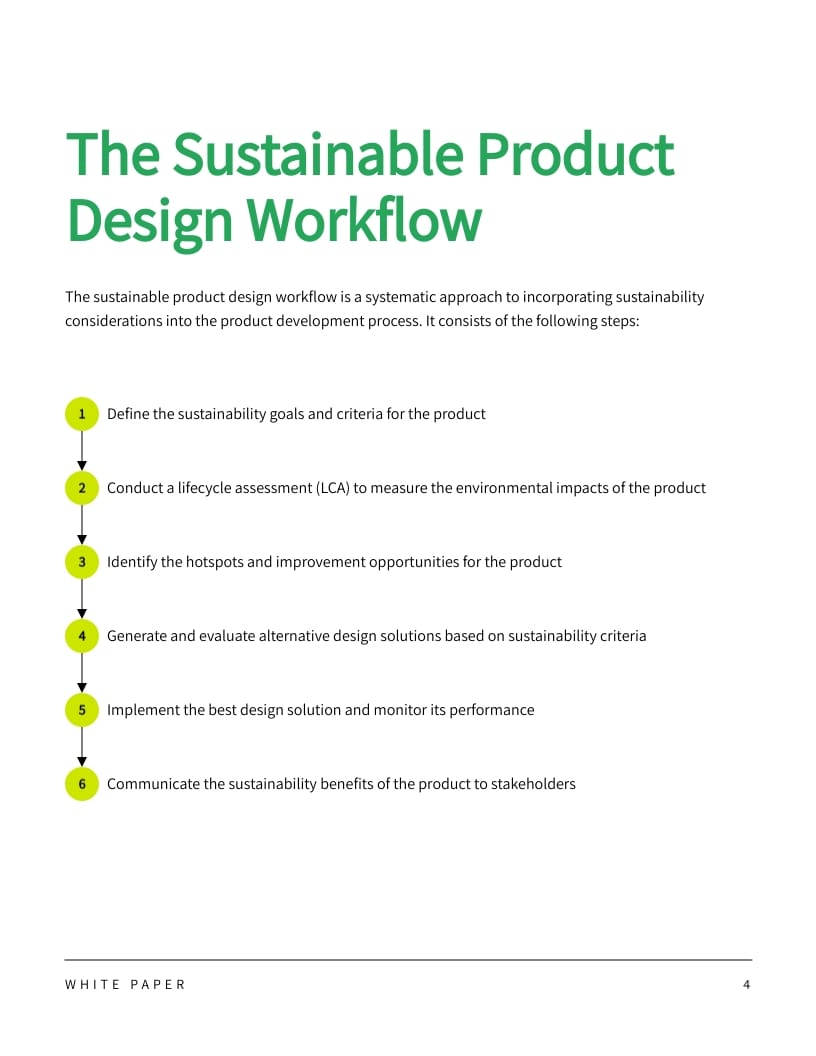 The Sustainable Product Design Workflow

The sustainable product design workflow is a systematic approach to incorporating sustainability considerations into the product development process. It consists of the following steps:

1 Define the sustainability goals and criteria for the product

2 Conduct a lifecycle assessment (LCA) to measure the environmental impacts of the product

3 Identify the hotspots and improvement opportunities for the product

4 Generate and evaluate alternative design solutions based on sustainability criteria

5 Implement the best design solution and monitor its performance

6 Communicate the sustainability benefits of the product to stakeholders

WHITE PAPER

4